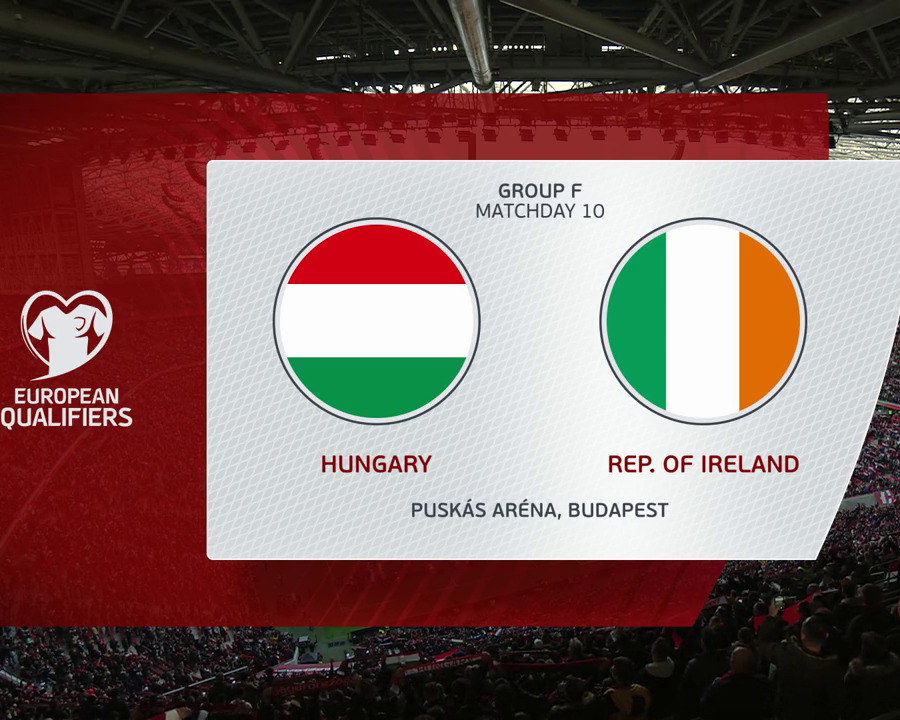 EUROPEAN
QUALIFIERS

GROUP F
MATCHDAY 10

HUNGARY

REP. OF IRELAND

PUSKÁS ARÉNA, BUDAPEST